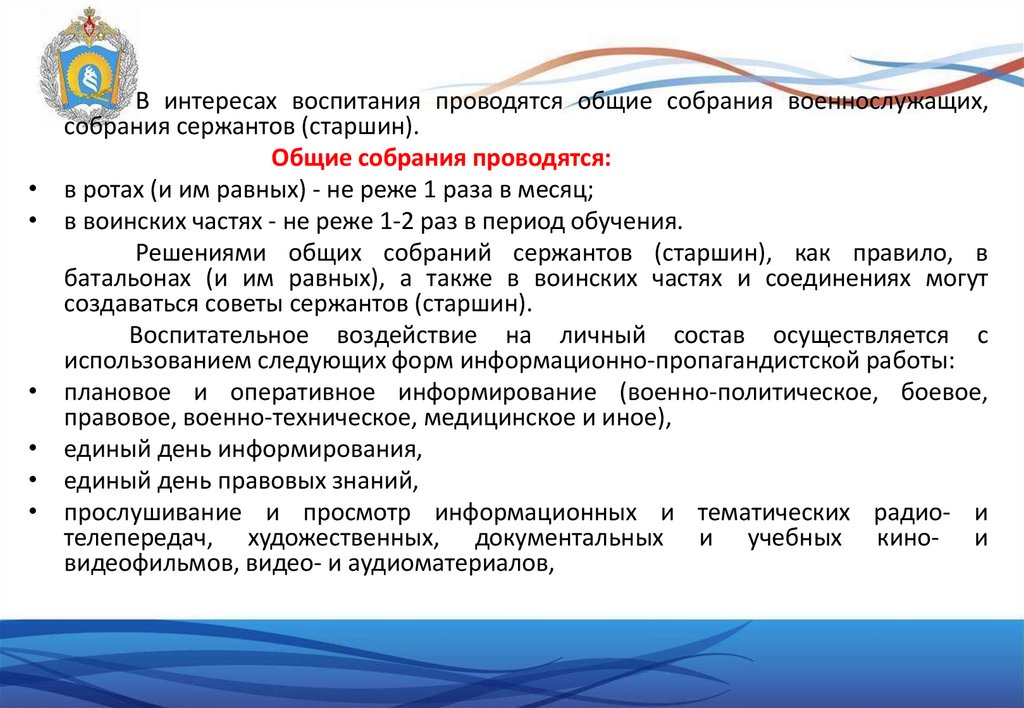 В интересах воспитания проводятся общие собрания военнослужащих, собрания сержантов (старшин).

Общие собрания проводятся:

• в ротах (и им равных) - не реже 1 раза в месяц;
• в воинских частях - не реже 1-2 раз в период обучения.

Решениями общих собраний сержантов (старшин), как правило, в батальонах (и им равных), а также в воинских частях и соединениях могут создаваться советы сержантов (старшин).

Воспитательное воздействие на личный состав осуществляется с использованием следующих форм информационно-пропагандистской работы:

• плановое и оперативное информирование (военно-политическое, боевое, правовое, военно-техническое, медицинское и иное),
• единый день информирования,
• единый день правовых знаний,
• прослушивание и просмотр информационных и тематических радио- и телепередач, художественных, документальных и учебных кино- и видеофильмов, видео- и аудиоматериалов,